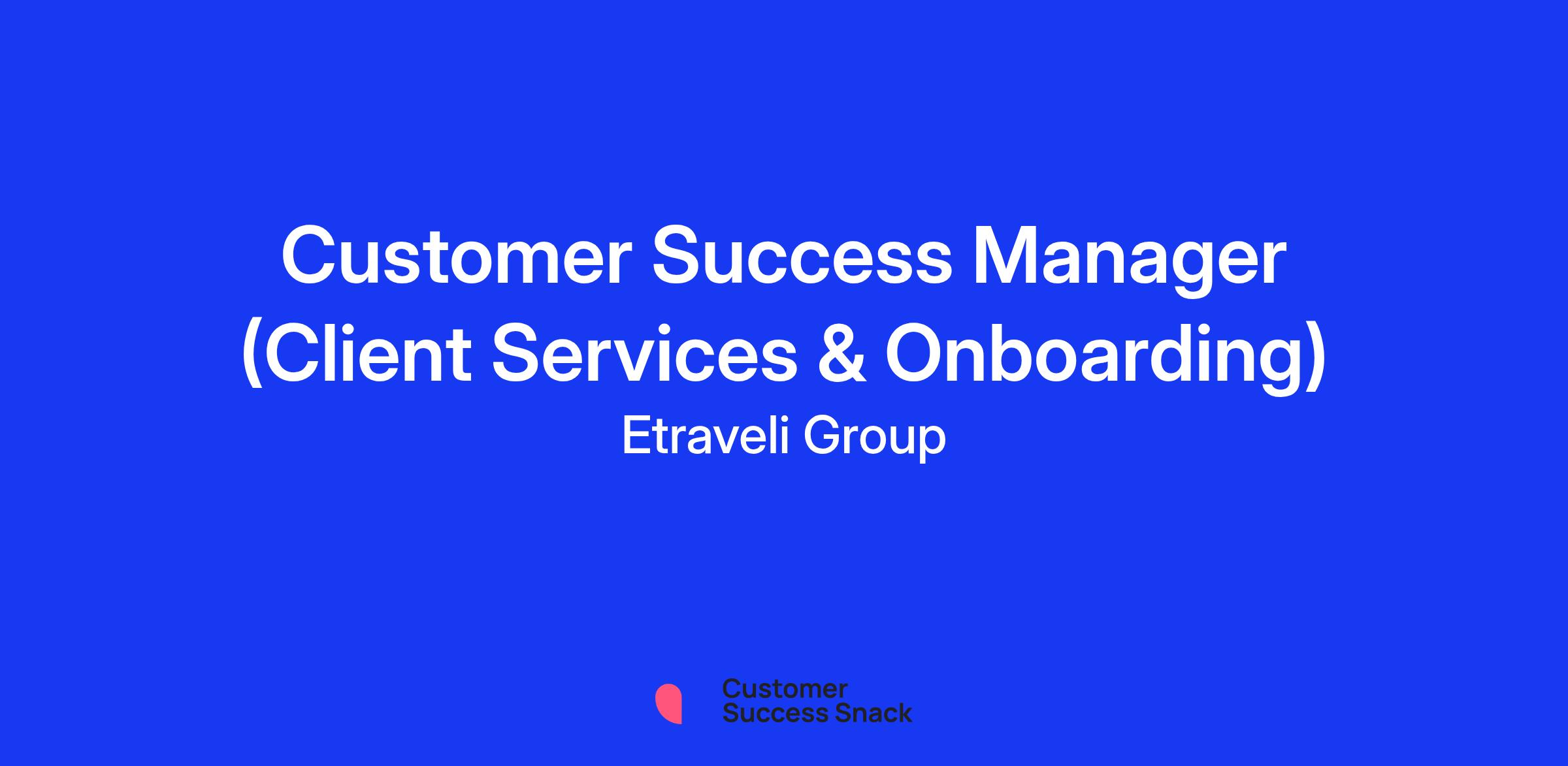 Customer Success Manager (Client Services & Onboarding)

Etraveli Group

Customer Success Snack